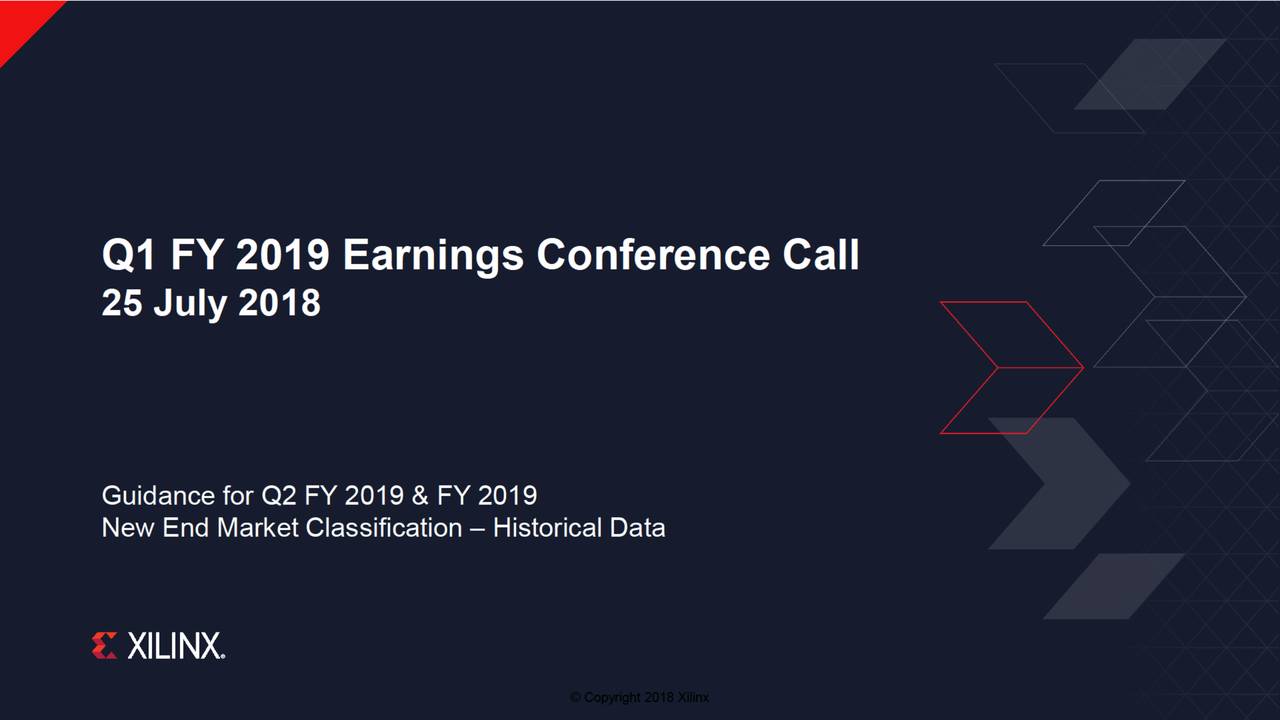 Q1 FY 2019 Earnings Conference Call
25 July 2018

Guidance for Q2 FY 2019 & FY 2019
New End Market Classification – Historical Data

XILINX.

© Copyright 2018 Xilinx